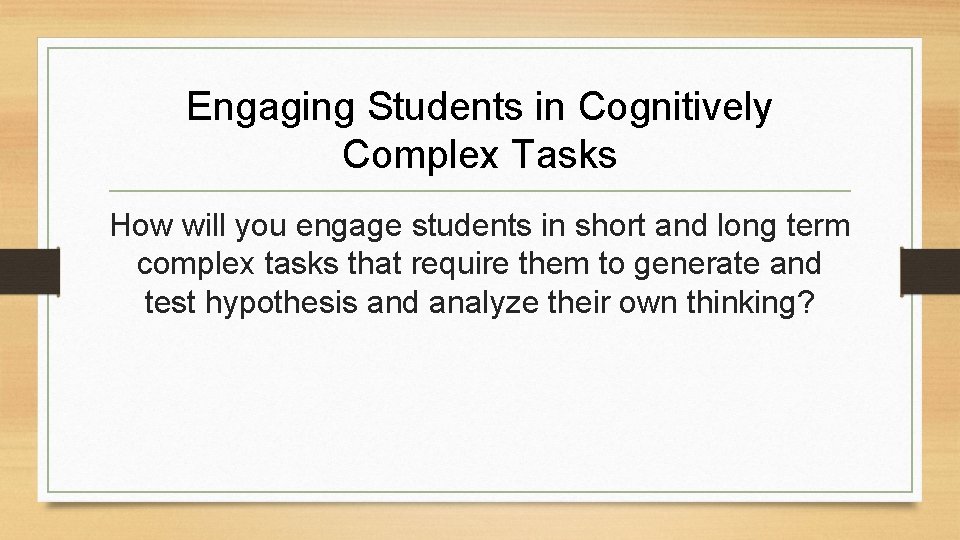 Engaging Students in Cognitively Complex Tasks

How will you engage students in short and long term complex tasks that require them to generate and test hypothesis and analyze their own thinking?